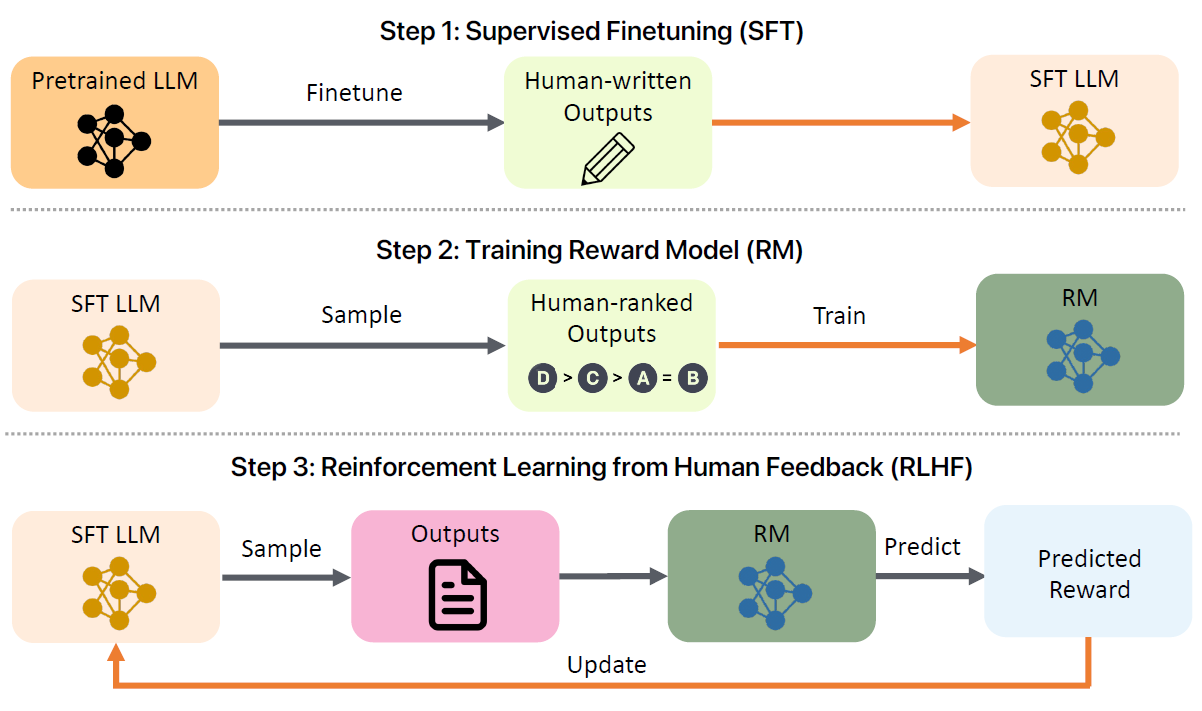 Step 1: Supervised Finetuning (SFT)

Pretrained LLM

Finetune

Human-written Outputs

SFT LLM

Step 2: Training Reward Model (RM)

SFT LLM

Sample

Human-ranked Outputs

D > C > A = B

Train

RM

Step 3: Reinforcement Learning from Human Feedback (RLHF)

SFT LLM

Sample

Outputs

RM

Predict

Predicted Reward

Update